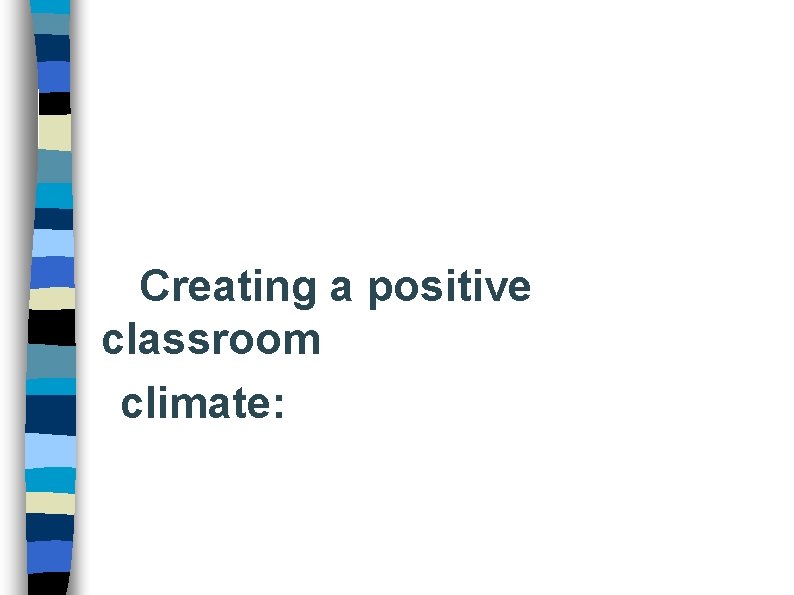 Creating a positive classroom
climate: